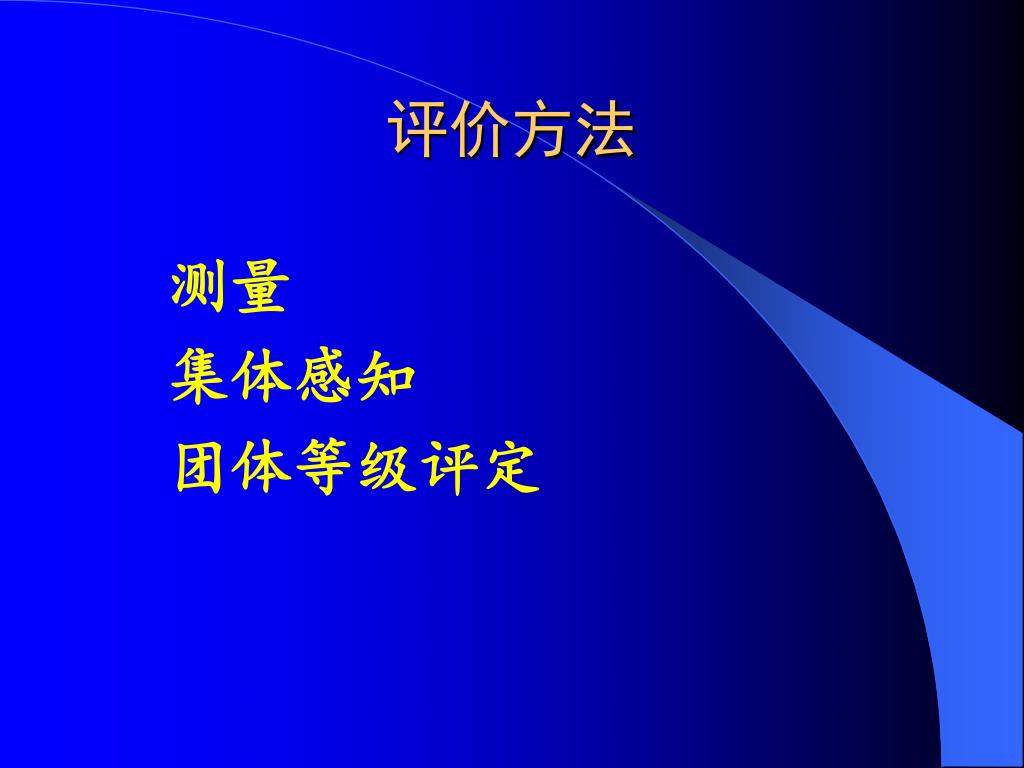 评价方法

测量

集体感知

团体等级评定